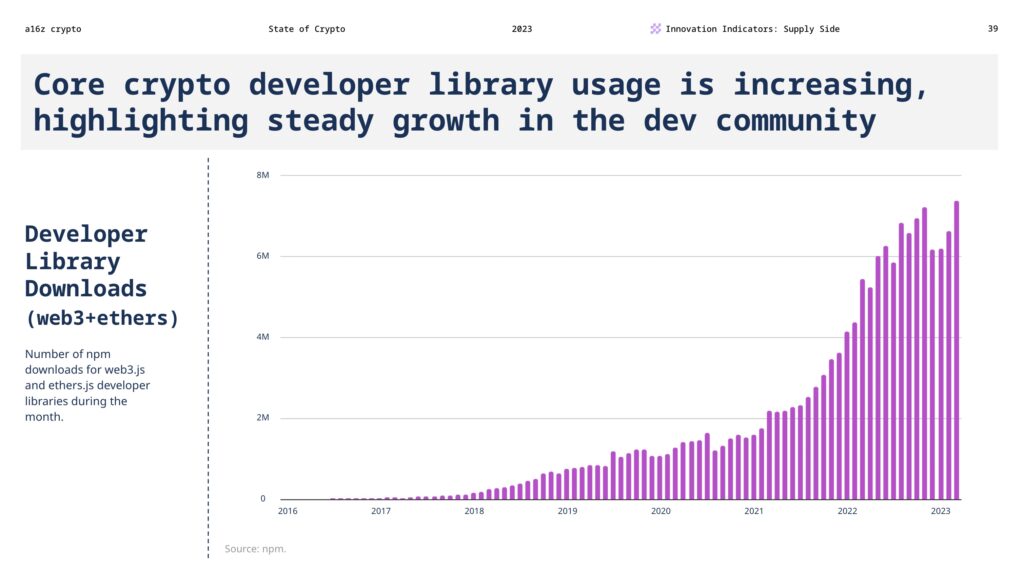 a16z crypto State of Crypto 2023 Innovation Indicators: Supply Side 39

Core crypto developer library usage is increasing, highlighting steady growth in the dev community

Developer Library Downloads (web3+ethers)

Number of npm downloads for web3.js and ethers.js developer libraries during the month.

8M
6M
4M
2M
0

2016 2017 2018 2019 2020 2021 2022 2023

Source: npm.